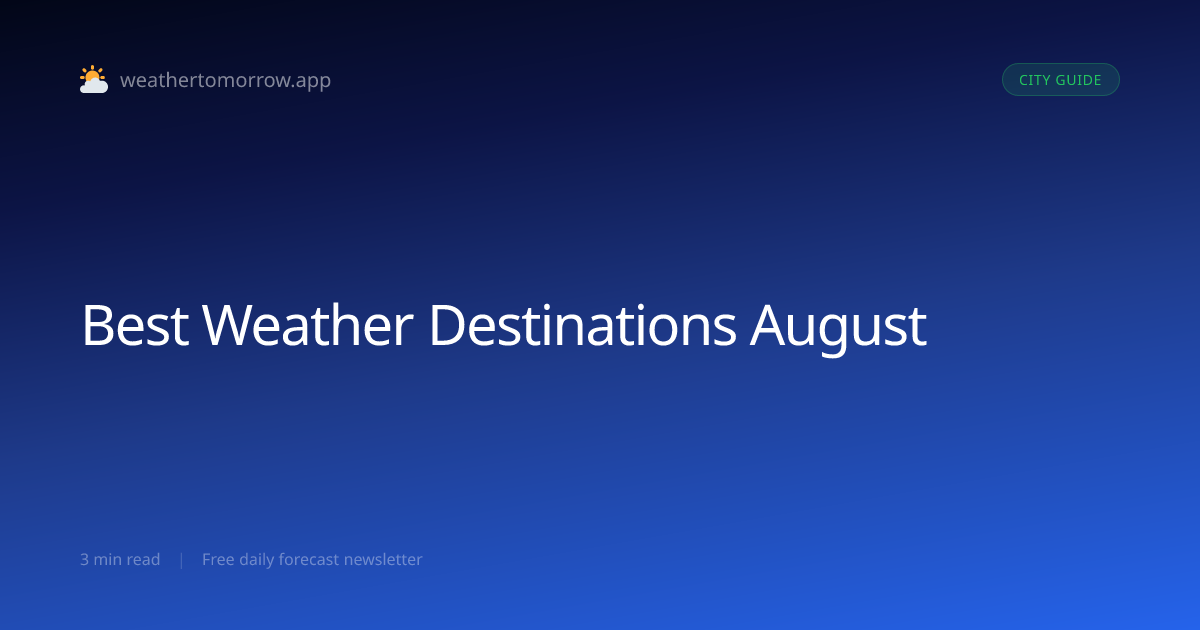 weathertomorrow.app

CITY GUIDE

Best Weather Destinations August

3 min read | Free daily forecast newsletter